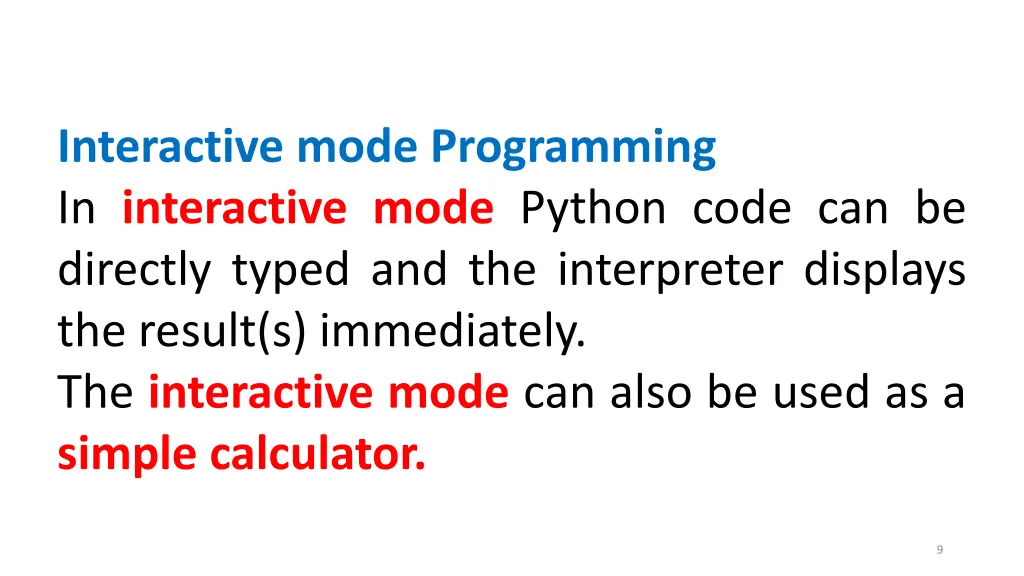 Interactive mode Programming
In interactive mode Python code can be directly typed and the interpreter displays the result(s) immediately.
The interactive mode can also be used as a simple calculator.

9